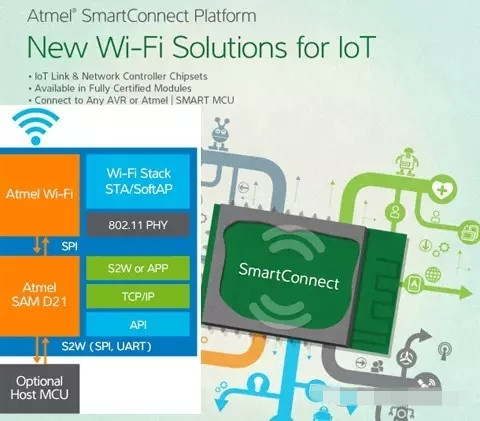 Atmel® SmartConnect Platform

New Wi-Fi Solutions for IoT

• IoT Link & Network Controller Chipsets
• Available in Fully Certified Modules
• Connect to Any AVR or Atmel | SMART MCU

Atmel Wi-Fi

Wi-Fi Stack STA/SoftAP

802.11 PHY

SPI

Atmel SAM D21

S2W or APP

TCP/IP

API

S2W (SPI, UART)

Optional Host MCU

SmartConnect